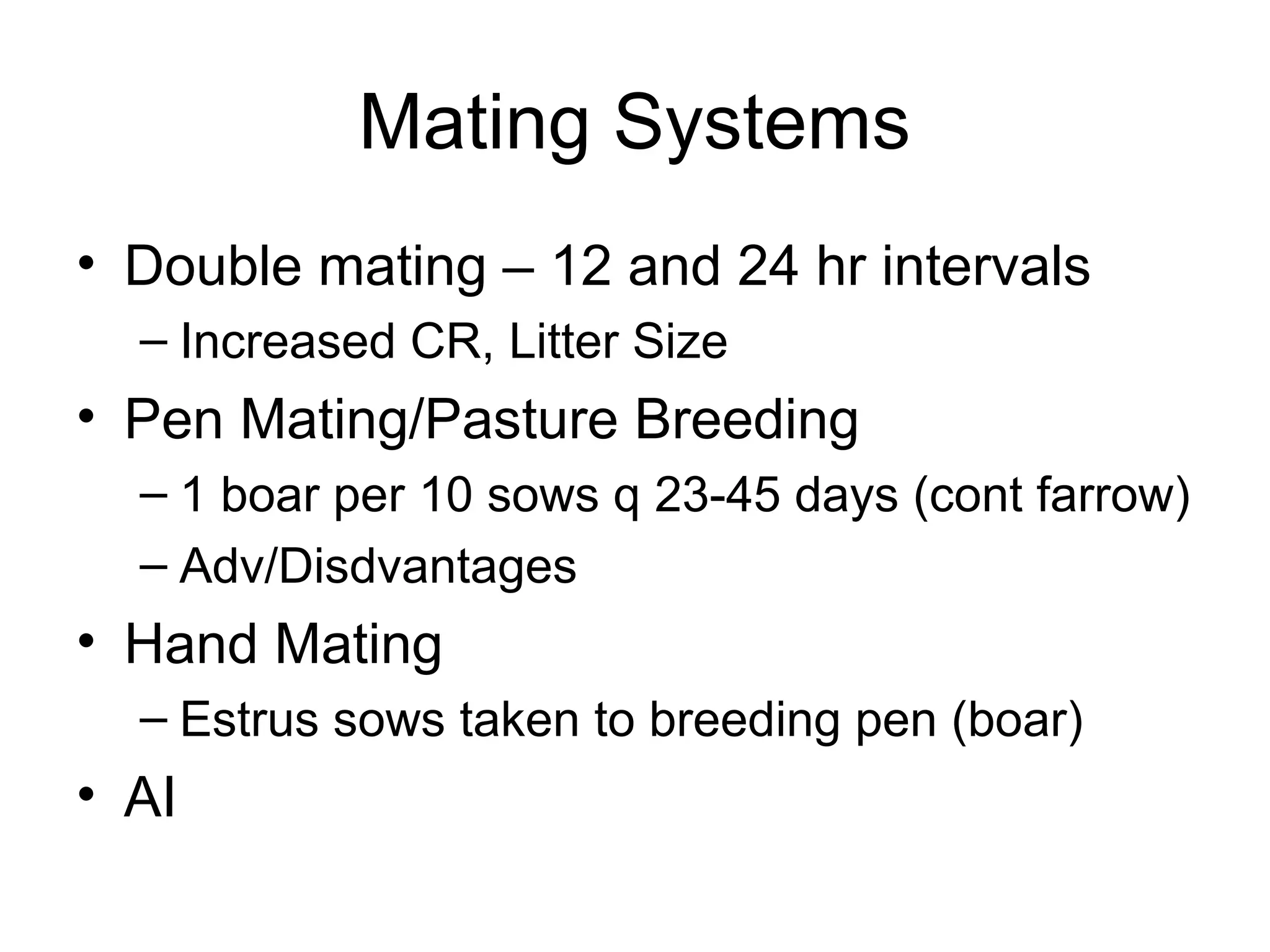 Mating Systems

• Double mating – 12 and 24 hr intervals
  – Increased CR, Litter Size
• Pen Mating/Pasture Breeding
  – 1 boar per 10 sows q 23-45 days (cont farrow)
  – Adv/Disdvantages
• Hand Mating
  – Estrus sows taken to breeding pen (boar)
• AI